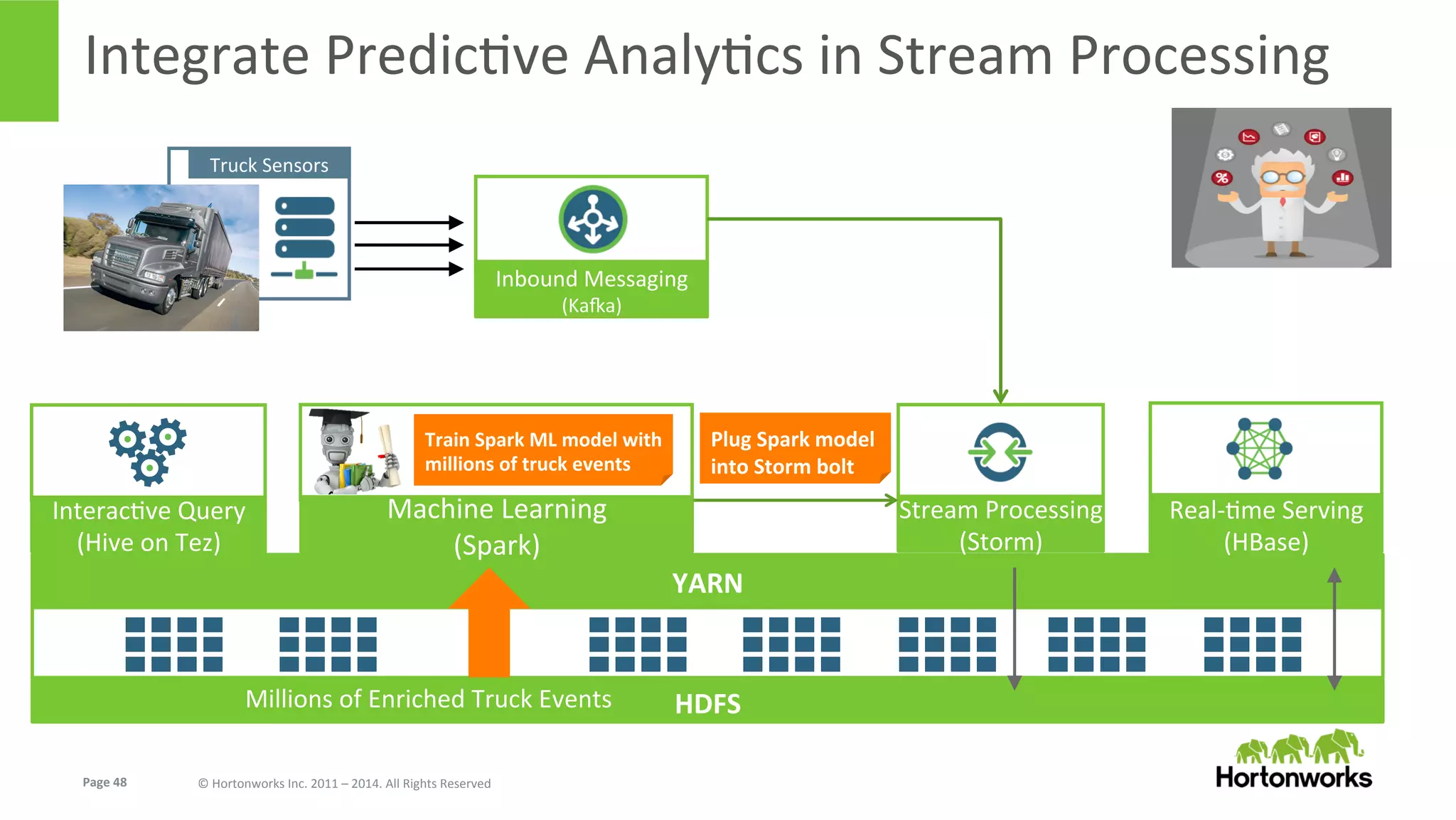 Integrate Predictive Analytics in Stream Processing

Truck Sensors

Inbound Messaging
(Kafka)

Interactive Query
(Hive on Tez)

Train Spark ML model with millions of truck events

Machine Learning
(Spark)

Plug Spark model into Storm bolt

Stream Processing
(Storm)

Real-time Serving
(HBase)

YARN

Millions of Enriched Truck Events

HDFS

Page 48

© Hortonworks Inc. 2011 – 2014. All Rights Reserved

Hortonworks